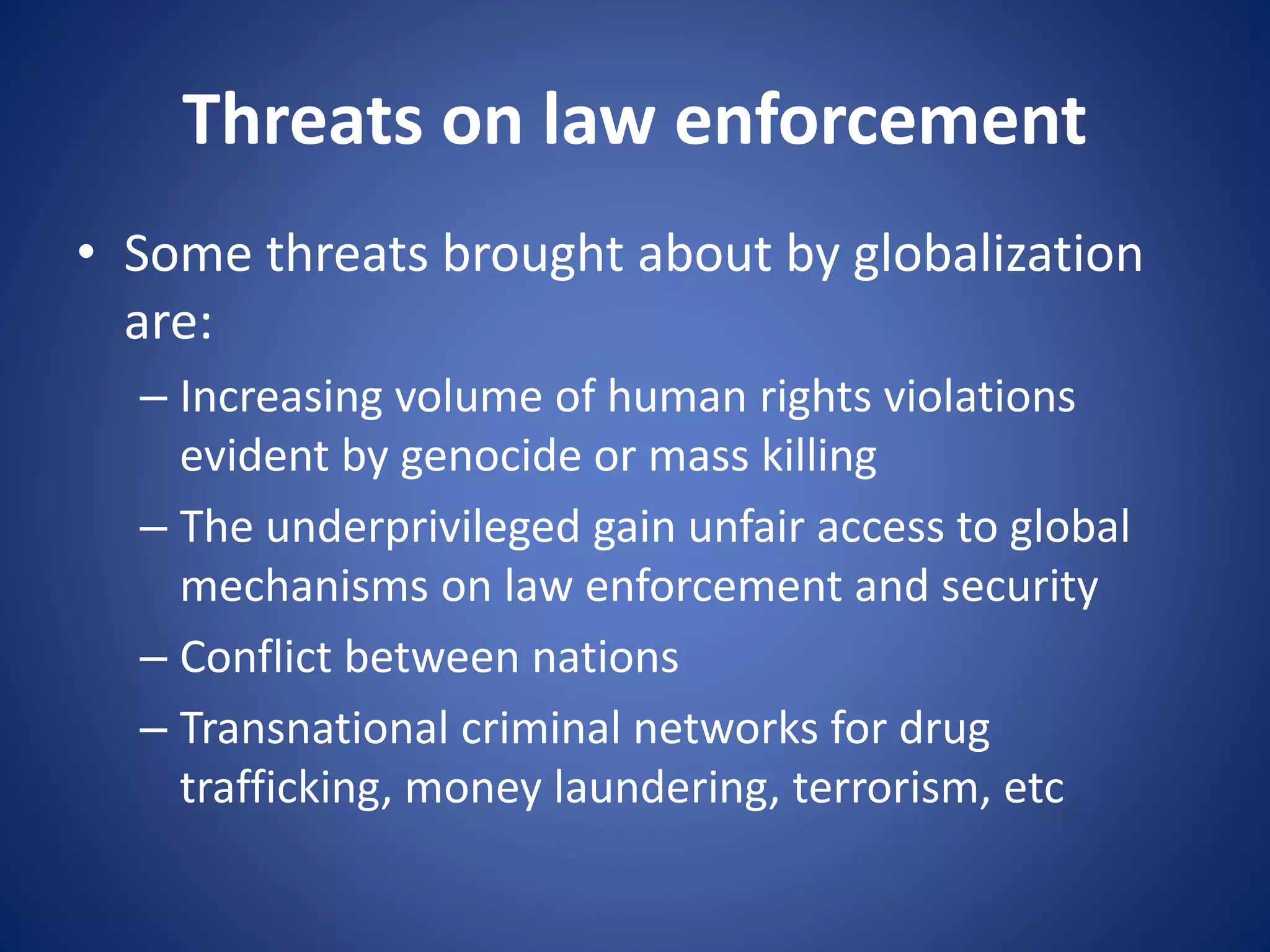 Threats on law enforcement

• Some threats brought about by globalization are:
– Increasing volume of human rights violations evident by genocide or mass killing
– The underprivileged gain unfair access to global mechanisms on law enforcement and security
– Conflict between nations
– Transnational criminal networks for drug trafficking, money laundering, terrorism, etc